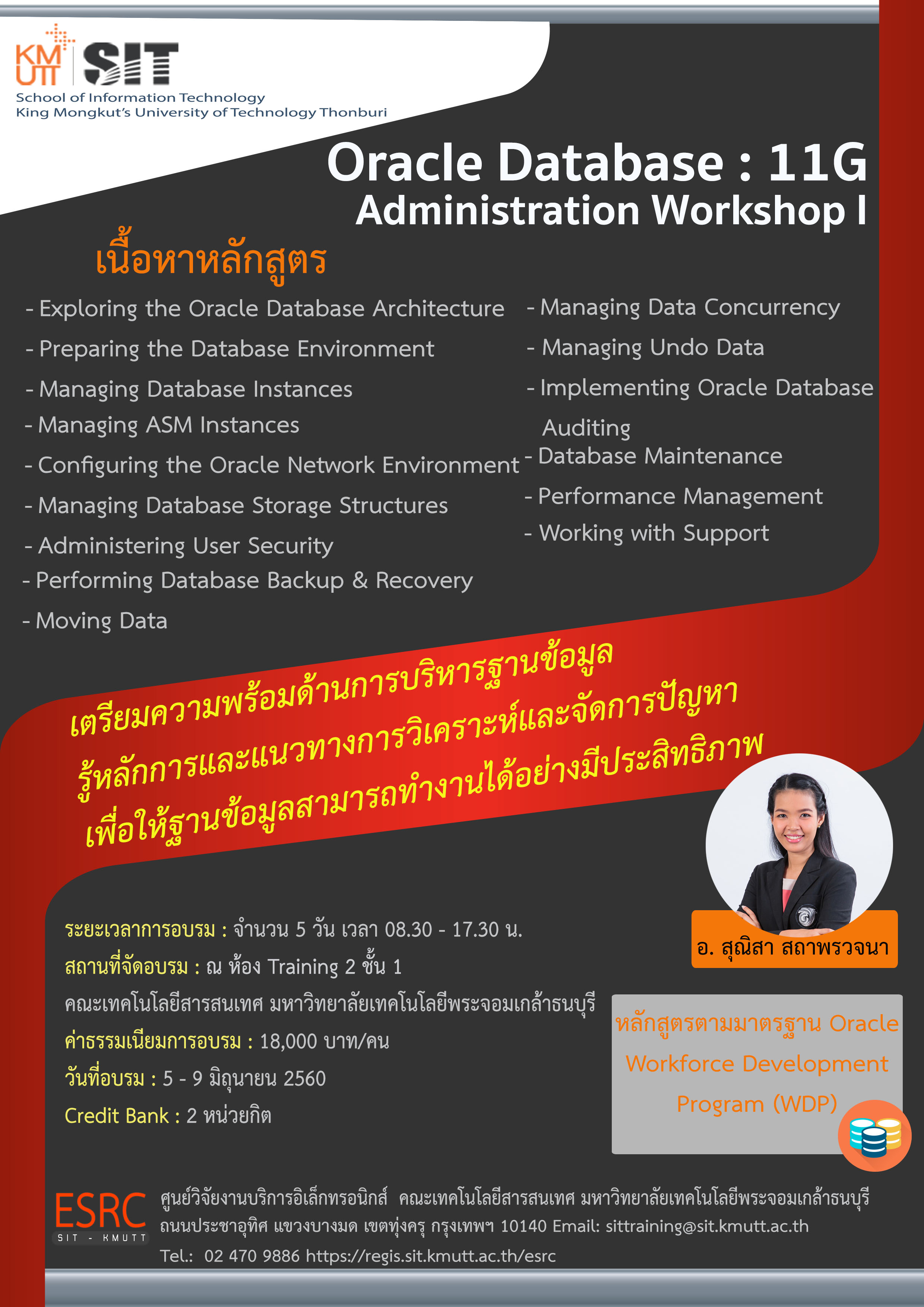 KMUTT SIT
School of Information Technology
King Mongkut's University of Technology Thonburi

Oracle Database : 11G
Administration Workshop I

เนื้อหาหลักสูตร

- Exploring the Oracle Database Architecture
- Preparing the Database Environment
- Managing Database Instances
- Managing ASM Instances
- Configuring the Oracle Network Environment
- Managing Database Storage Structures
- Administering User Security
- Performing Database Backup & Recovery
- Moving Data

- Managing Data Concurrency
- Managing Undo Data
- Implementing Oracle Database Auditing
- Database Maintenance
- Performance Management
- Working with Support

เตรียมความพร้อมด้านการบริหารฐานข้อมูล
รู้หลักการและแนวทางการวิเคราะห์และจัดการปัญหา
เพื่อให้ฐานข้อมูลสามารถทำงานได้อย่างมีประสิทธิภาพ

อ. สุณิสา สถาพรวจนา

ระยะเวลาการอบรม : จำนวน 5 วัน เวลา 08.30 - 17.30 น.
สถานที่จัดอบรม : ณ ห้อง Training 2 ชั้น 1
คณะเทคโนโลยีสารสนเทศ มหาวิทยาลัยเทคโนโลยีพระจอมเกล้าธนบุรี
ค่าธรรมเนียมการอบรม : 18,000 บาท/คน
วันที่อบรม : 5 - 9 มิถุนายน 2560
Credit Bank : 2 หน่วยกิต

หลักสูตรตามมาตรฐาน Oracle Workforce Development Program (WDP)

ESRC
SIT - KMUTT
ศูนย์วิจัยงานบริการอิเล็กทรอนิกส์ คณะเทคโนโลยีสารสนเทศ มหาวิทยาลัยเทคโนโลยีพระจอมเกล้าธนบุรี
ถนนประชาอุทิศ แขวงบางมด เขตทุ่งครุ กรุงเทพฯ 10140 Email: sittraining@sit.kmutt.ac.th
Tel.: 02 470 9886 https://regis.sit.kmutt.ac.th/esrc